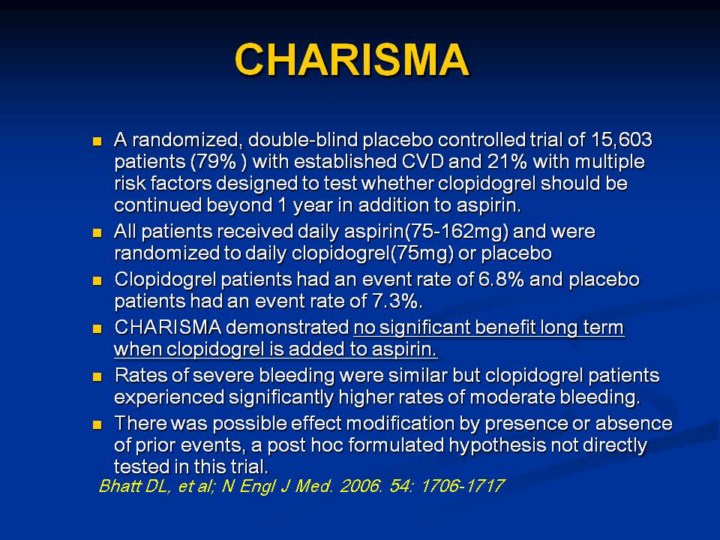 CHARISMA

- A randomized, double-blind placebo controlled trial of 15,603 patients (79% ) with established CVD and 21% with multiple risk factors designed to test whether clopidogrel should be continued beyond 1 year in addition to aspirin.
- All patients received daily aspirin(75-162mg) and were randomized to daily clopidogrel(75mg) or placebo
- Clopidogrel patients had an event rate of 6.8% and placebo patients had an event rate of 7.3%.
- CHARISMA demonstrated no significant benefit long term when clopidogrel is added to aspirin.
- Rates of severe bleeding were similar but clopidogrel patients experienced significantly higher rates of moderate bleeding.
- There was possible effect modification by presence or absence of prior events, a post hoc formulated hypothesis not directly tested in this trial.

Bhatt DL, et al; N Engl J Med. 2006. 54: 1706-1717